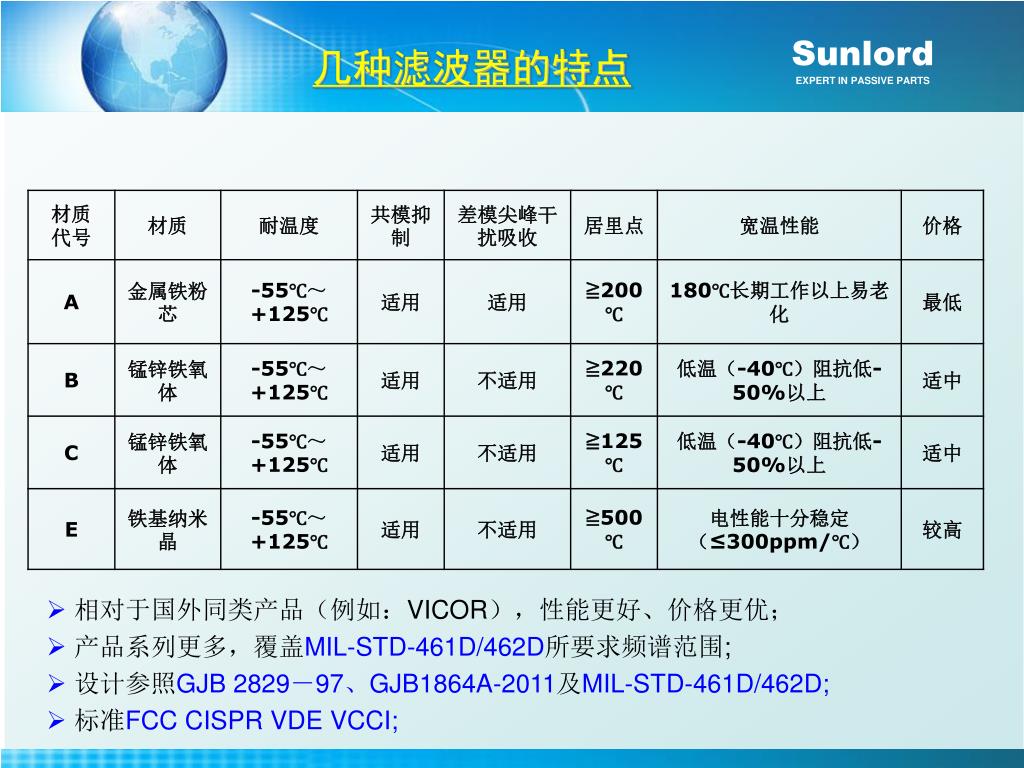 几种滤波器的特点

Sunlord
EXPERT IN PASSIVE PARTS

| 材质代号 | 材质 | 耐温度 | 共模抑制 | 差模尖峰干扰吸收 | 居里点 | 宽温性能 | 价格 |
|---|---|---|---|---|---|---|---|
| A | 金属铁粉芯 | -55℃～+125℃ | 适用 | 适用 | ≧200℃ | 180℃长期工作以上易老化 | 最低 |
| B | 锰锌铁氧体 | -55℃～+125℃ | 适用 | 不适用 | ≧220℃ | 低温（-40℃）阻抗低-50%以上 | 适中 |
| C | 锰锌铁氧体 | -55℃～+125℃ | 适用 | 不适用 | ≧125℃ | 低温（-40℃）阻抗低-50%以上 | 适中 |
| E | 铁基纳米晶 | -55℃～+125℃ | 适用 | 不适用 | ≧500℃ | 电性能十分稳定（≤300ppm/℃） | 较高 |

➢ 相对于国外同类产品（例如：VICOR），性能更好、价格更优；
➢ 产品系列更多，覆盖MIL-STD-461D/462D所要求频谱范围;
➢ 设计参照GJB 2829－97、GJB1864A-2011及MIL-STD-461D/462D;
➢ 标准FCC CISPR VDE VCCI;